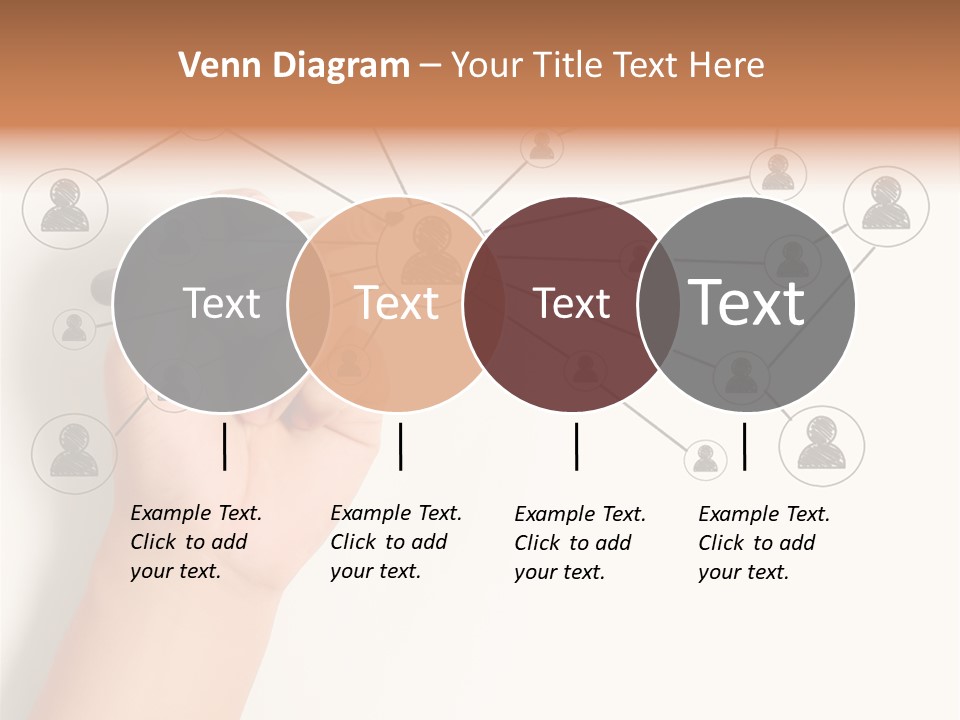 Venn Diagram – Your Title Text Here

Text

Text

Text

Text

Example Text. Click to add your text.

Example Text. Click to add your text.

Example Text. Click to add your text.

Example Text. Click to add your text.